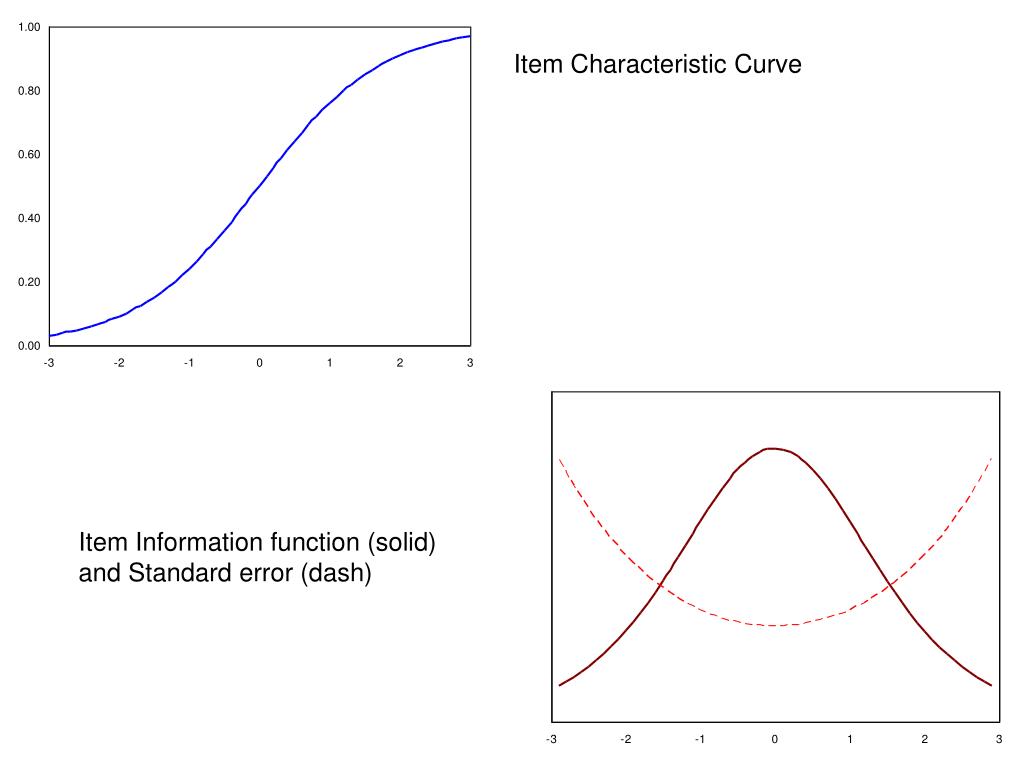 1.00
0.80
0.60
0.40
0.20
0.00
-3 -2 -1 0 1 2 3

Item Characteristic Curve

Item Information function (solid) and Standard error (dash)

-3 -2 -1 0 1 2 3